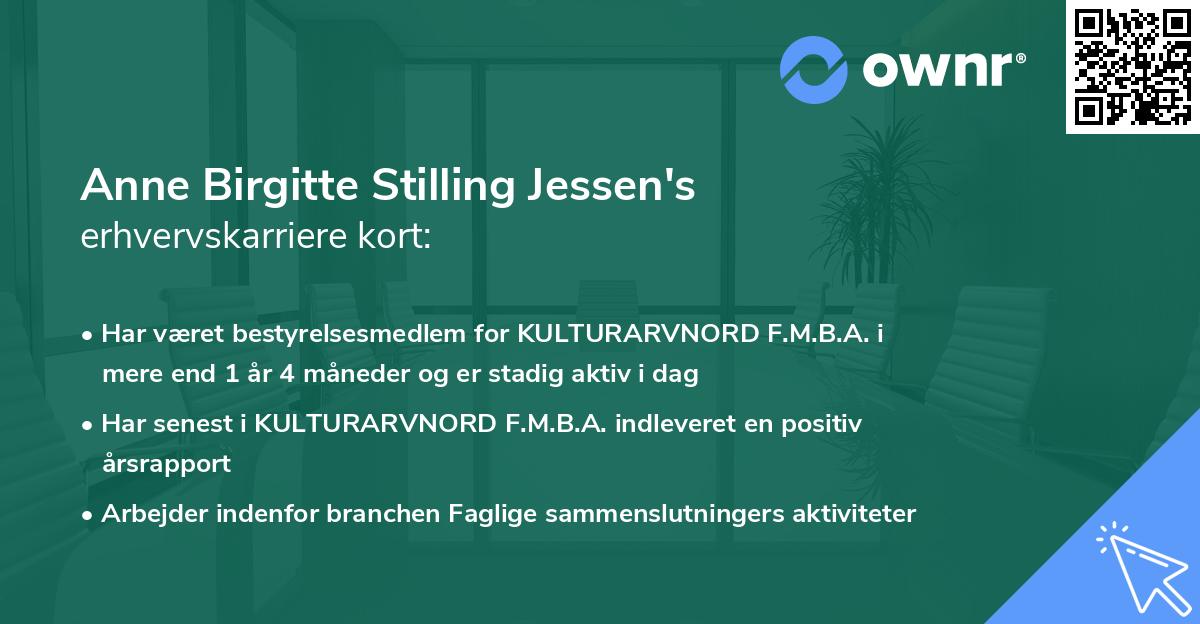 ownr®

Anne Birgitte Stilling Jessen's
erhvervskarriere kort:

• Har været bestyrelsesmedlem for KULTURARVNORD F.M.B.A. i mere end 1 år 4 måneder og er stadig aktiv i dag
• Har senest i KULTURARVNORD F.M.B.A. indleveret en positiv årsrapport
• Arbejder indenfor branchen Faglige sammenslutningers aktiviteter